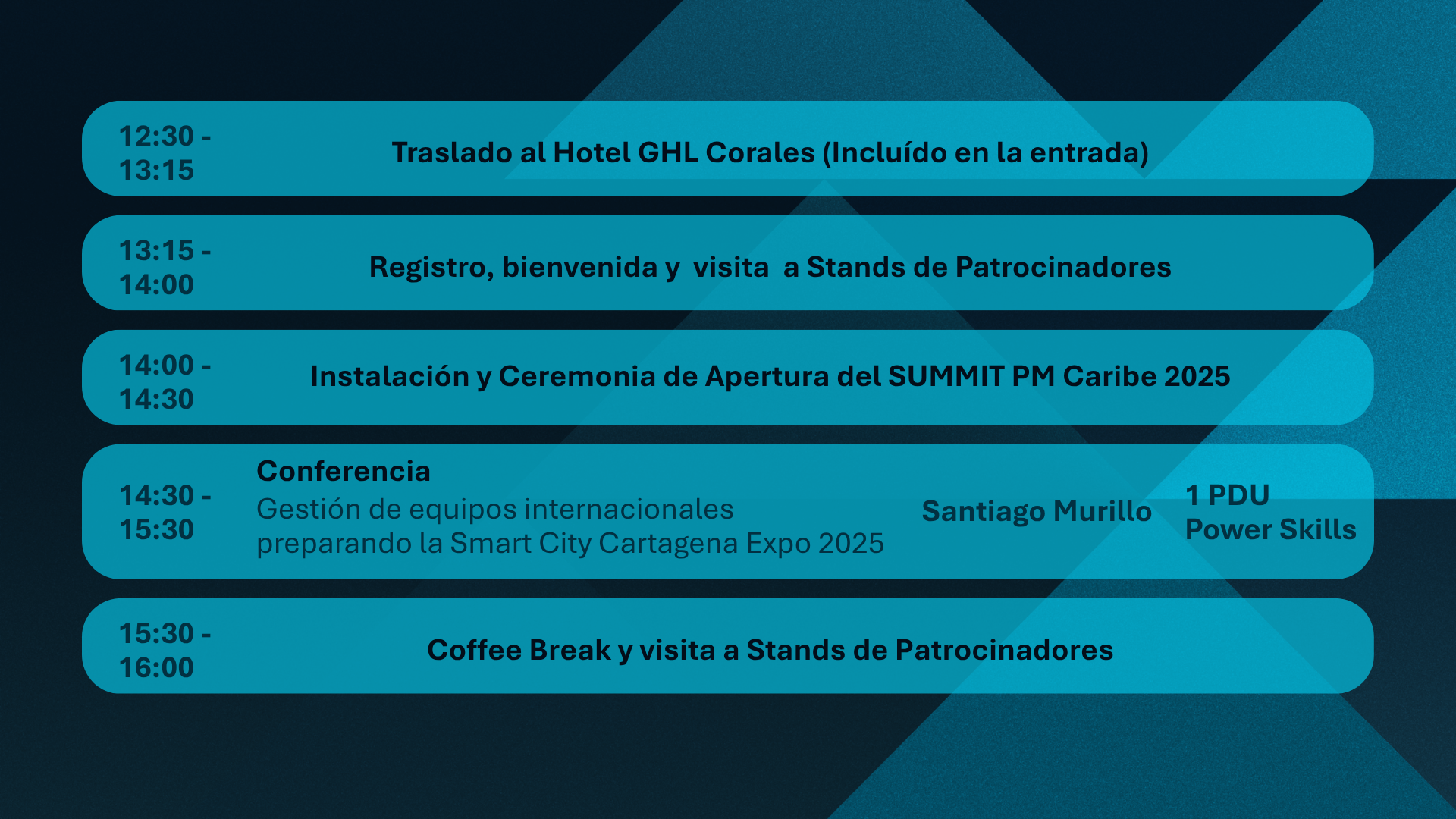 12:30 - 13:15

Traslado al Hotel GHL Corales (Incluído en la entrada)

13:15 - 14:00

Registro, bienvenida y visita a Stands de Patrocinadores

14:00 - 14:30

Instalación y Ceremonia de Apertura del SUMMIT PM Caribe 2025

14:30 - 15:30

Conferencia
Gestión de equipos internacionales preparando la Smart City Cartagena Expo 2025

Santiago Murillo

1 PDU
Power Skills

15:30 - 16:00

Coffee Break y visita a Stands de Patrocinadores